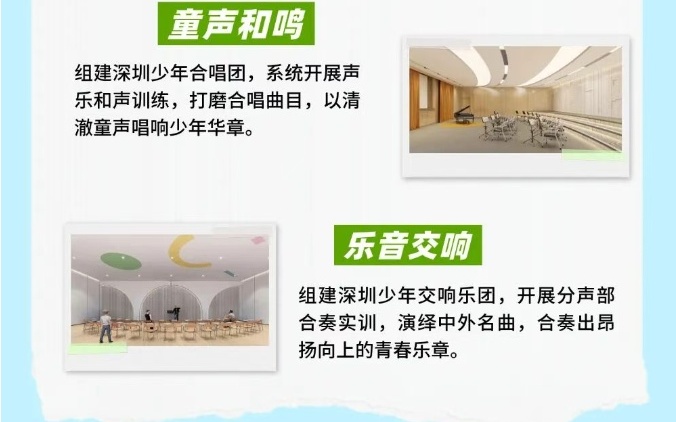 童声和鸣

组建深圳少年合唱团，系统开展声乐和声训练，打磨合唱曲目，以清澈童声唱响少年华章。

乐音交响

组建深圳少年交响乐团，开展分声部合奏实训，演绎中外名曲，合奏出昂扬向上的青春乐章。